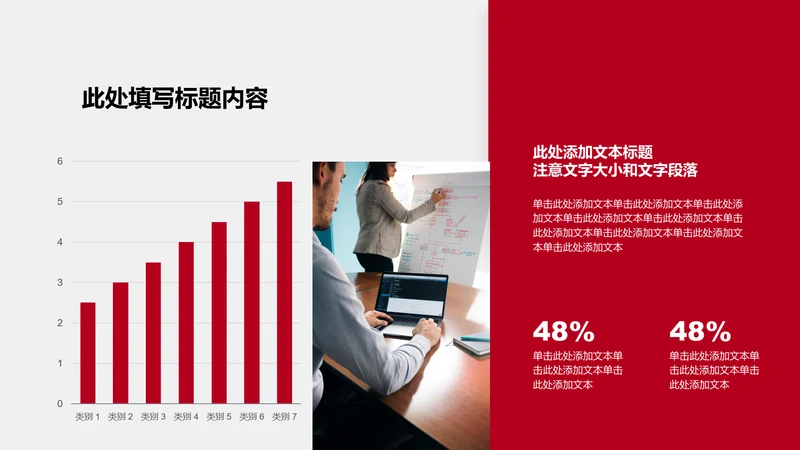 此处填写标题内容

6
5
4
3
2
1
0
类别 1 类别 2 类别 3 类别 4 类别 5 类别 6 类别 7

此处添加文本标题
注意文字大小和文字段落

单击此处添加文本单击此处添加文本单击此处添加文本单击此处添加文本单击此处添加文本单击此处添加文本单击此处添加文本单击此处添加文本单击此处添加文本

48%
单击此处添加文本单击此处添加文本单击此处添加文本

48%
单击此处添加文本单击此处添加文本单击此处添加文本